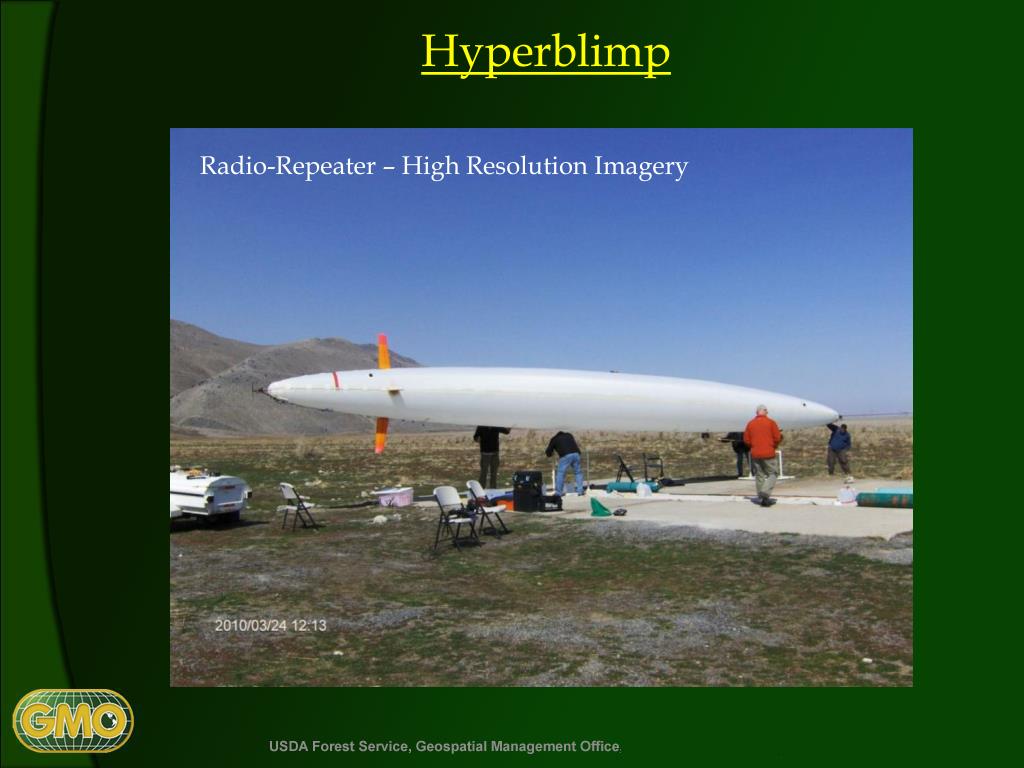 Hyperblimp

Radio-Repeater – High Resolution Imagery

2010/03/24 12:13

GMO

USDA Forest Service, Geospatial Management Office.